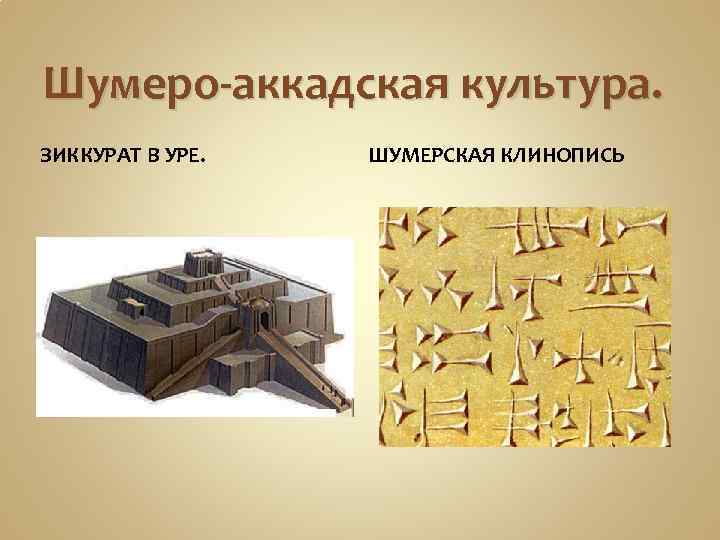 Шумеро-аккадская культура.

ЗИККУРАТ В УРЕ.

ШУМЕРСКАЯ КЛИНОПИСЬ